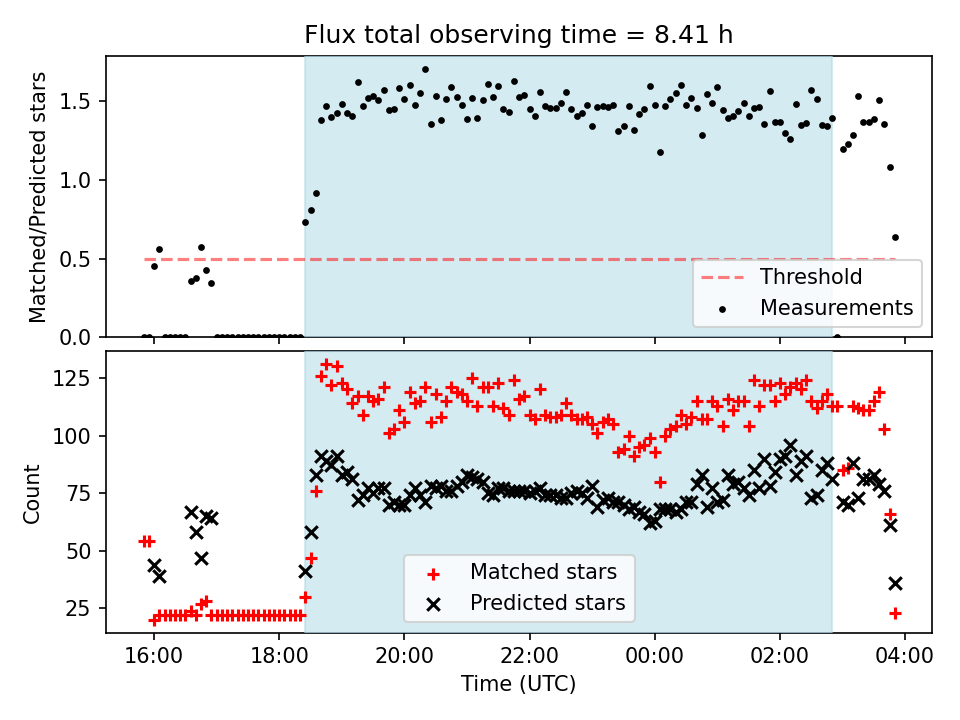 Flux total observing time = 8.41 h

Matched/Predicted stars
1.5
1.0
0.5
0.0
Threshold
Measurements

Count
125
100
75
50
25
Matched stars
Predicted stars

16:00
18:00
20:00
22:00
00:00
02:00
04:00
Time (UTC)